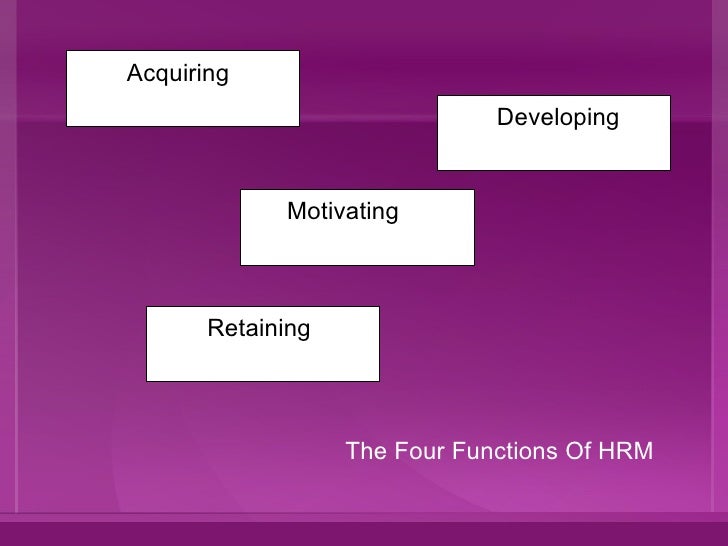 Acquiring

Developing

Motivating

Retaining

The Four Functions Of HRM